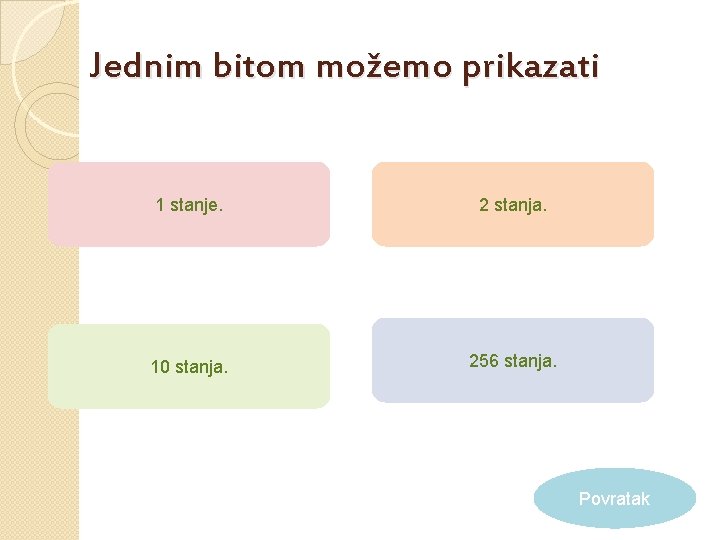 Jednim bitom možemo prikazati

1 stanje.

2 stanja.

10 stanja.

256 stanja.

Povratak